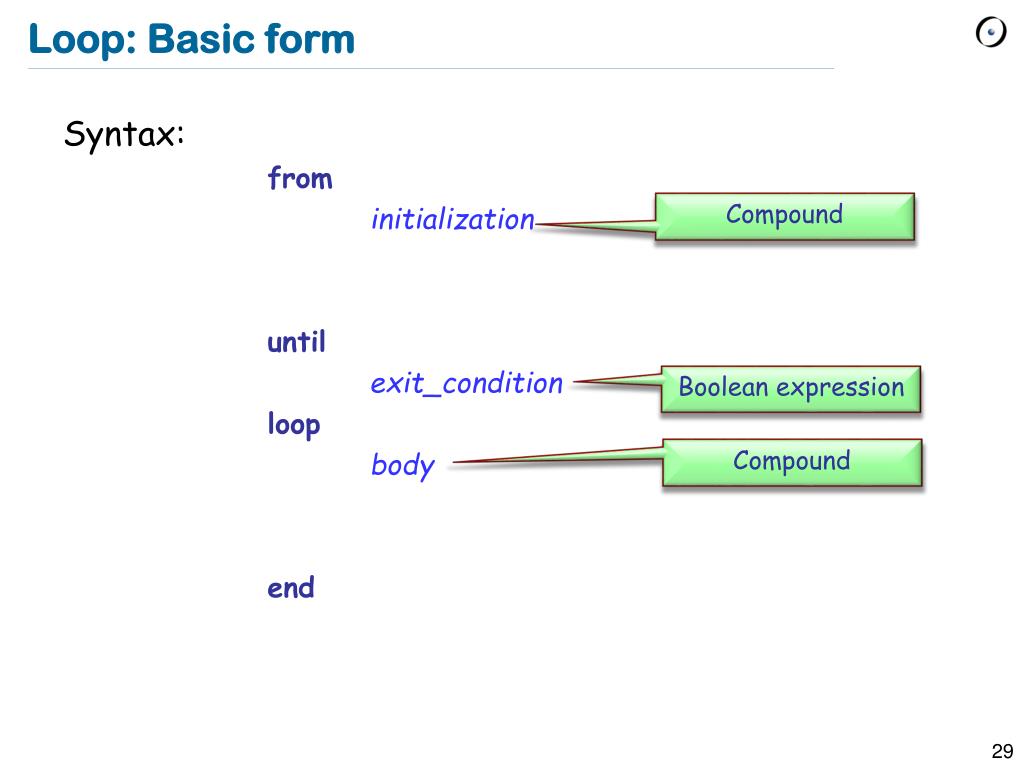 Loop: Basic form

Syntax:

from
initialization

Compound

until
exit_condition

Boolean expression

loop
body

Compound

end

29